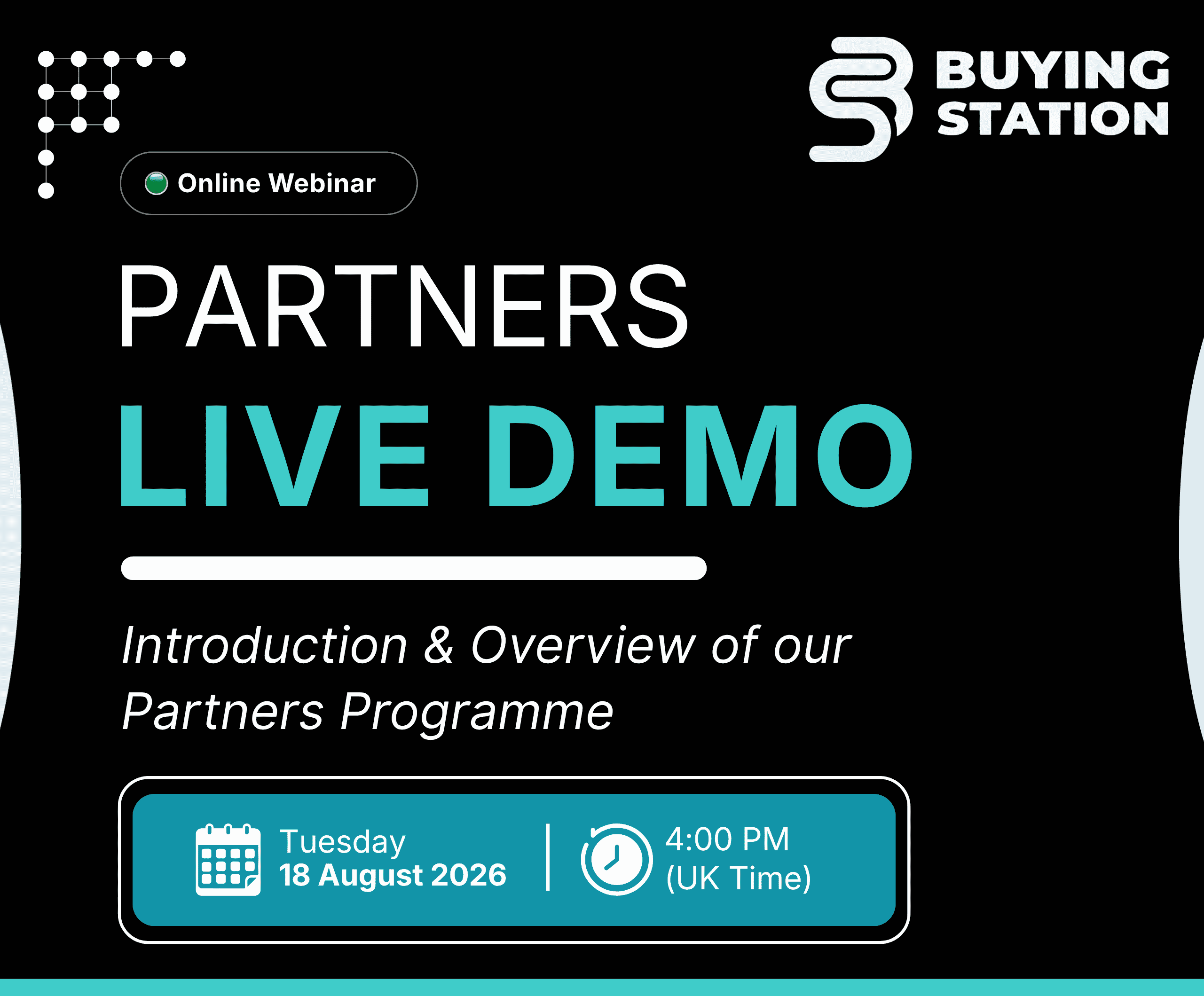 BUYING STATION

Online Webinar

PARTNERS

LIVE DEMO

Introduction & Overview of our Partners Programme

Tuesday
18 August 2026

4:00 PM
(UK Time)